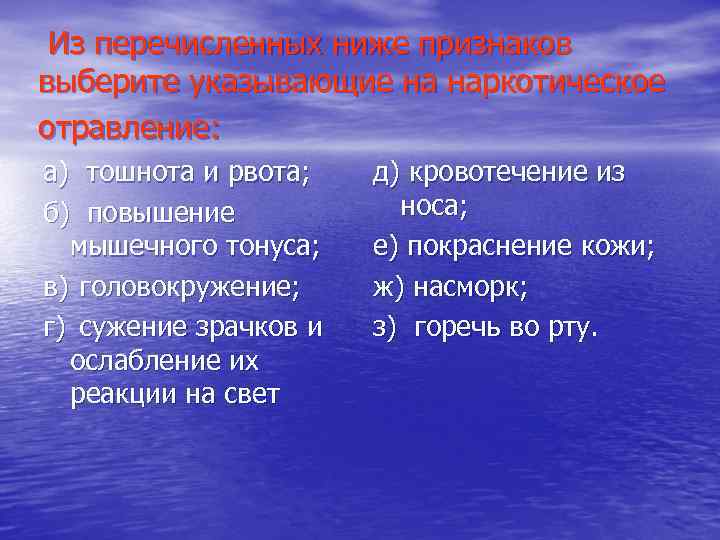 Из перечисленных ниже признаков выберите указывающие на наркотическое отравление:

а) тошнота и рвота;
б) повышение мышечного тонуса;
в) головокружение;
г) сужение зрачков и ослабление их реакции на свет

д) кровотечение из носа;
е) покраснение кожи;
ж) насморк;
з) горечь во рту.